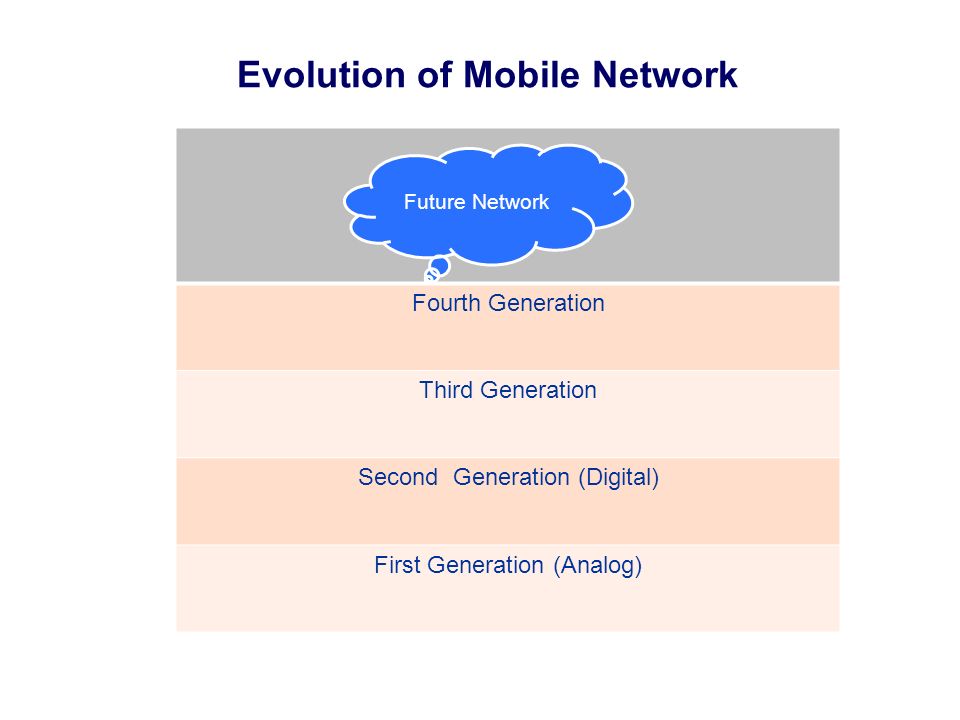 Evolution of Mobile Network

Future Network

Fourth Generation

Third Generation

Second Generation (Digital)

First Generation (Analog)